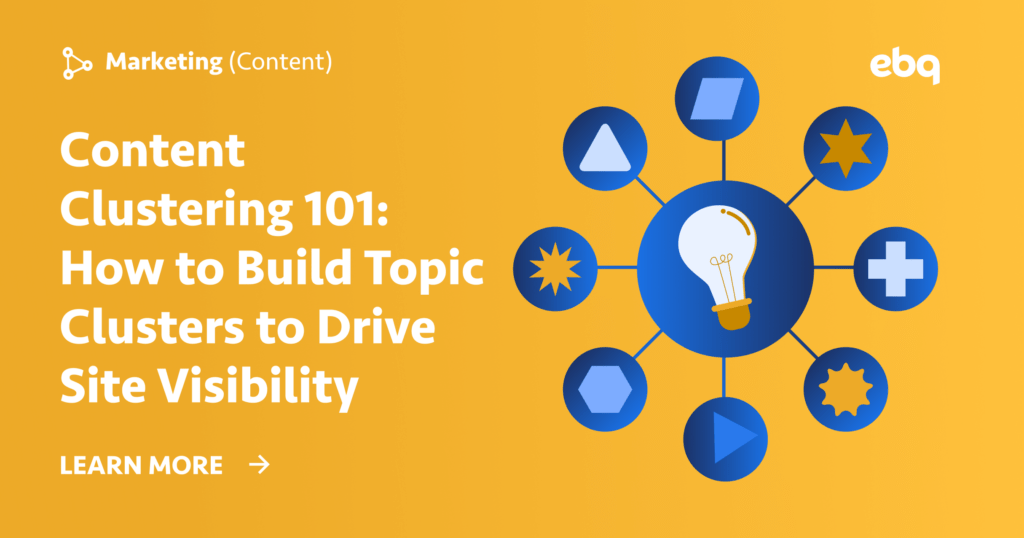 Marketing (Content)

ebq

Content Clustering 101: How to Build Topic Clusters to Drive Site Visibility

LEARN MORE →